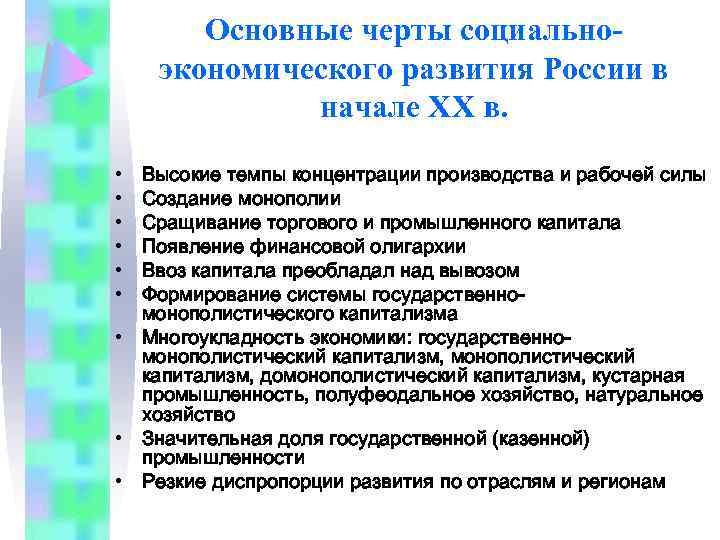 Основные черты социально-экономического развития России в начале XX в.

• Высокие темпы концентрации производства и рабочей силы
• Создание монополии
• Сращивание торгового и промышленного капитала
• Появление финансовой олигархии
• Ввоз капитала преобладал над вывозом
• Формирование системы государственно-монополистического капитализма
• Многоукладность экономики: государственно-монополистический капитализм, монополистический капитализм, домонополистический капитализм, кустарная промышленность, полуфеодальное хозяйство, натуральное хозяйство
• Значительная доля государственной (казенной) промышленности
• Резкие диспропорции развития по отраслям и регионам